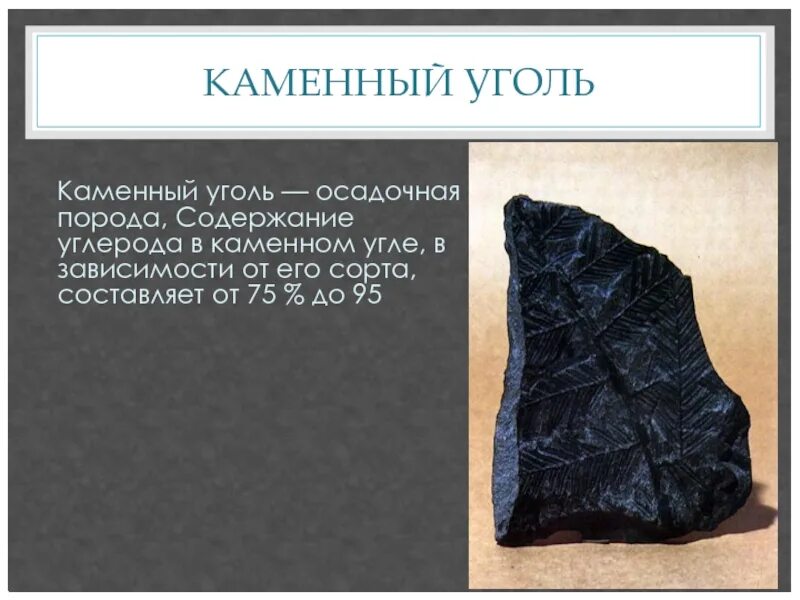 КАМЕННЫЙ УГОЛЬ

Каменный уголь — осадочная порода, Содержание углерода в каменном угле, в зависимости от его сорта, составляет от 75 % до 95